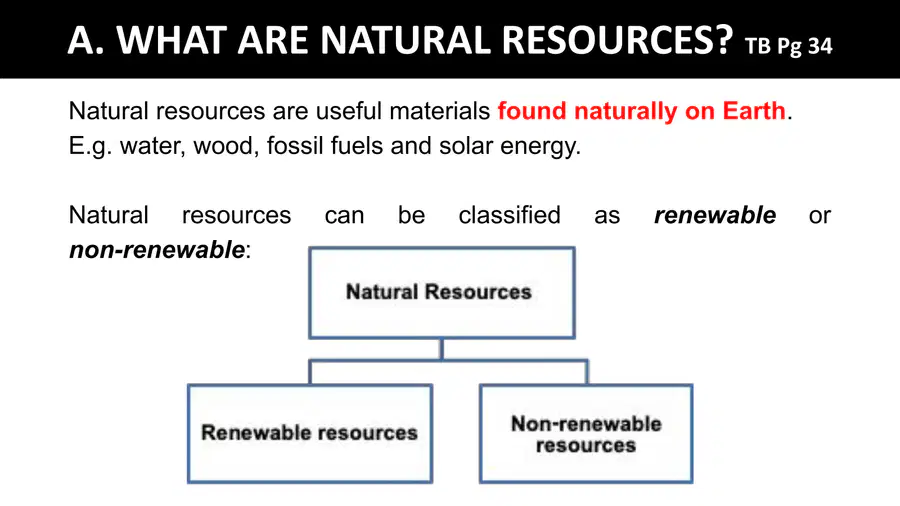 A. WHAT ARE NATURAL RESOURCES? TB Pg 34

Natural resources are useful materials found naturally on Earth. E.g. water, wood, fossil fuels and solar energy.

Natural resources can be classified as renewable or non-renewable:

Natural Resources

Renewable resources

Non-renewable resources